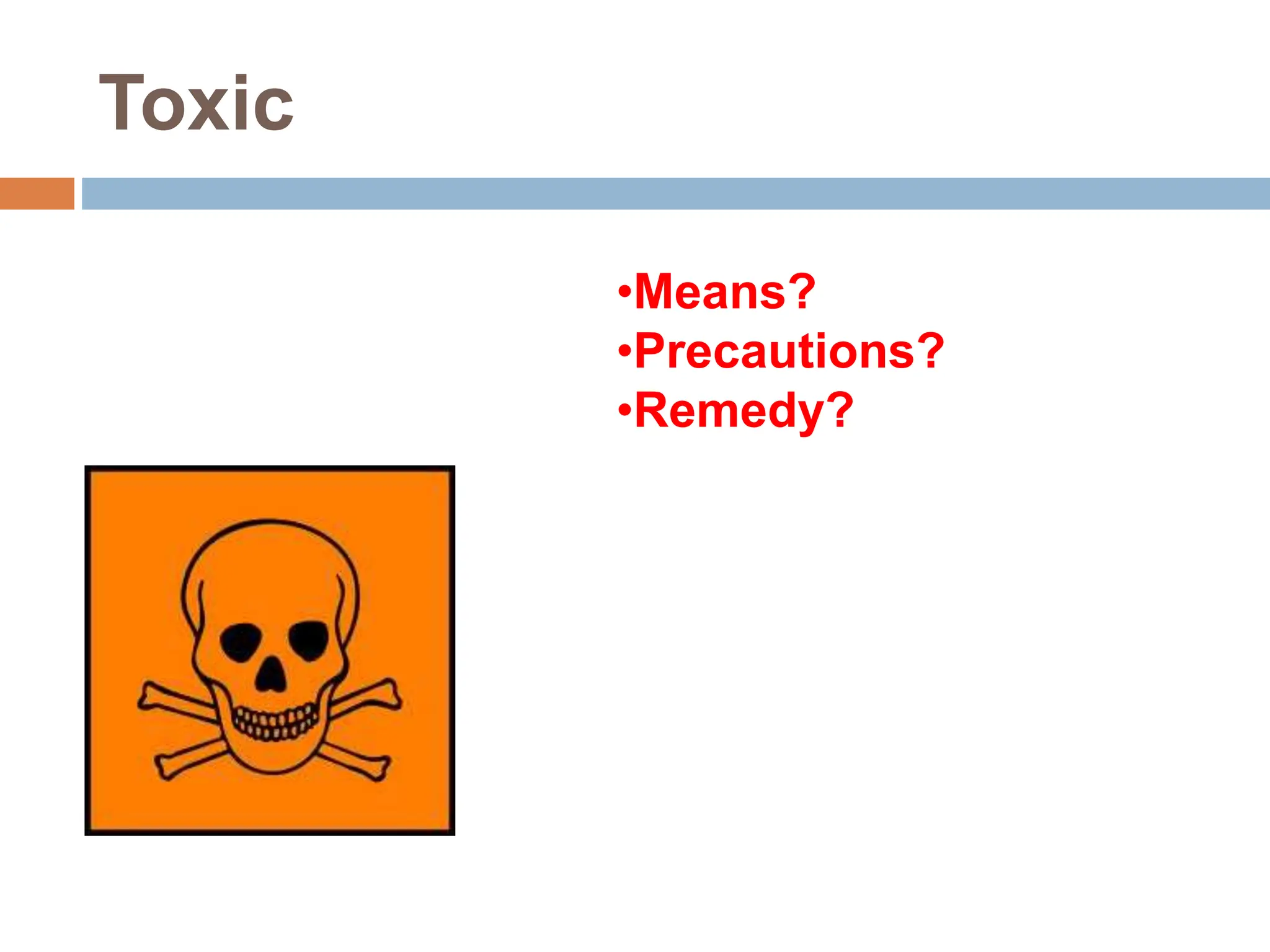 Toxic

•Means?
•Precautions?
•Remedy?